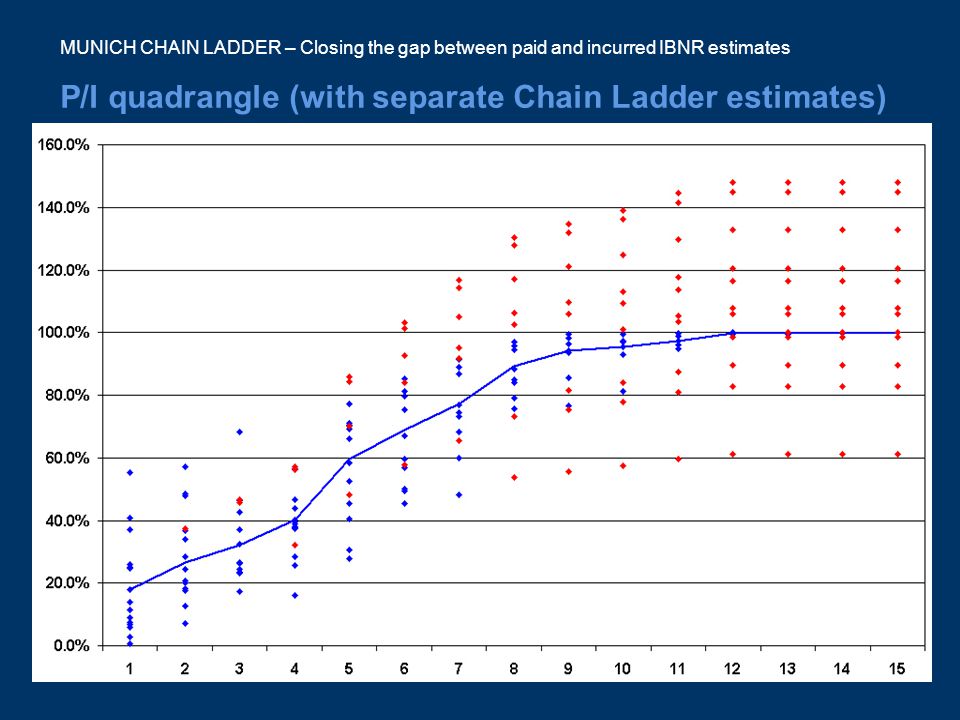 MUNICH CHAIN LADDER – Closing the gap between paid and incurred IBNR estimates

P/I quadrangle (with separate Chain Ladder estimates)

160.0%
140.0%
120.0%
100.0%
80.0%
60.0%
40.0%
20.0%
0.0%

1 2 3 4 5 6 7 8 9 10 11 12 13 14 15